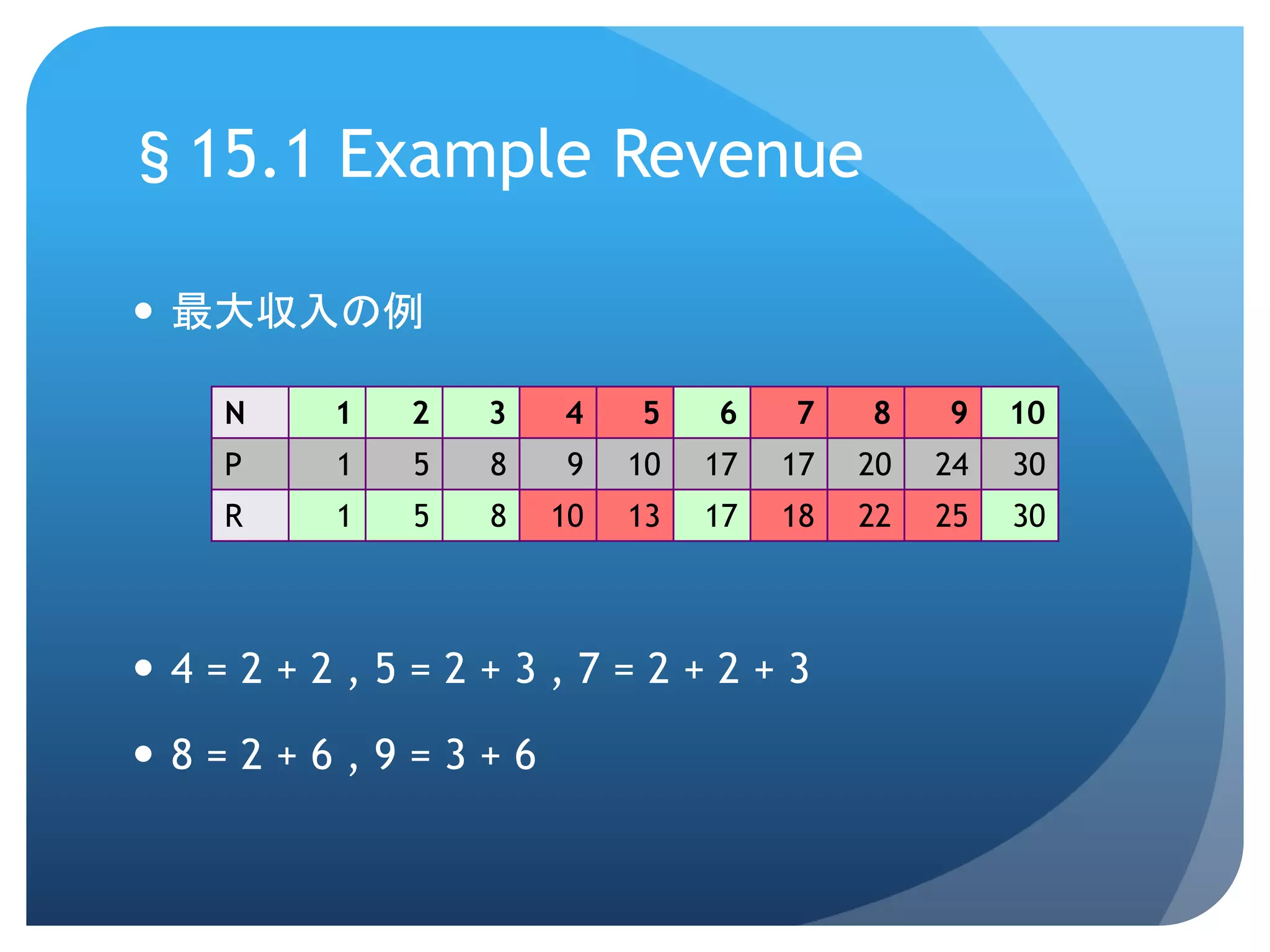 § 15.1 Example Revenue

• 最大収入の例

| N | 1 | 2 | 3 | 4 | 5 | 6 | 7 | 8 | 9 | 10 |
|---|---|---|---|---|---|---|---|---|---|---|
| P | 1 | 5 | 8 | 9 | 10 | 17 | 17 | 20 | 24 | 30 |
| R | 1 | 5 | 8 | 10 | 13 | 17 | 18 | 22 | 25 | 30 |

• 4 = 2 + 2 , 5 = 2 + 3 , 7 = 2 + 2 + 3

• 8 = 2 + 6 , 9 = 3 + 6